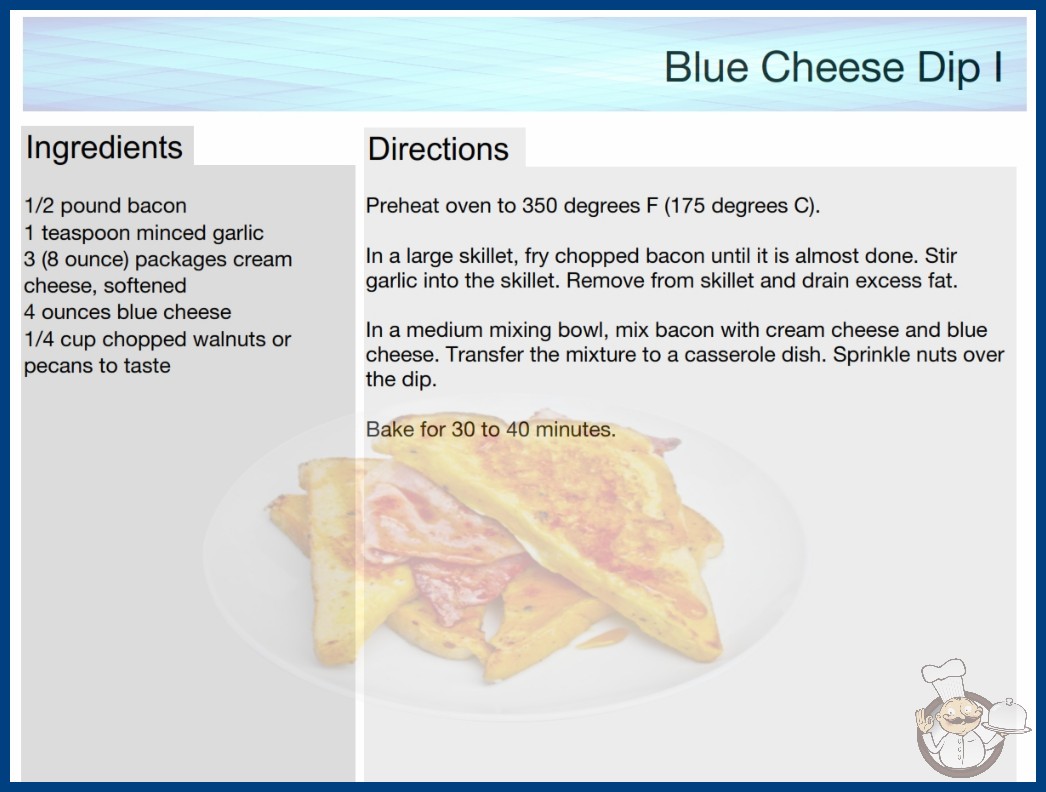 Blue Cheese Dip I

Ingredients

1/2 pound bacon
1 teaspoon minced garlic
3 (8 ounce) packages cream cheese, softened
4 ounces blue cheese
1/4 cup chopped walnuts or pecans to taste

Directions

Preheat oven to 350 degrees F (175 degrees C).

In a large skillet, fry chopped bacon until it is almost done. Stir garlic into the skillet. Remove from skillet and drain excess fat.

In a medium mixing bowl, mix bacon with cream cheese and blue cheese. Transfer the mixture to a casserole dish. Sprinkle nuts over the dip.

Bake for 30 to 40 minutes.